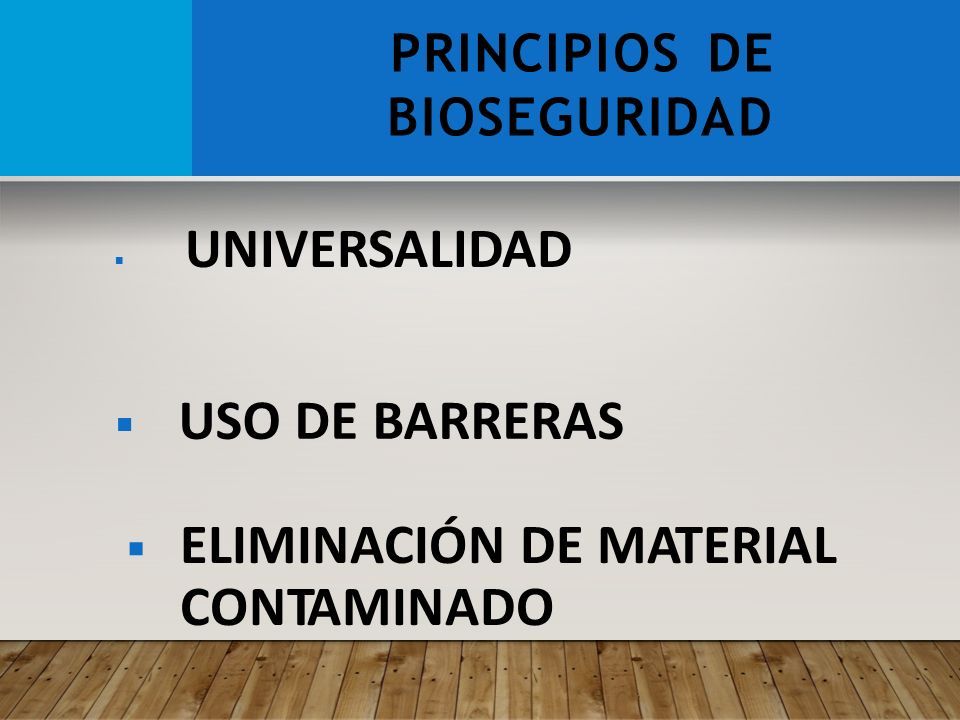 PRINCIPIOS DE BIOSEGURIDAD

▪ UNIVERSALIDAD

▪ USO DE BARRERAS

▪ ELIMINACIÓN DE MATERIAL CONTAMINADO